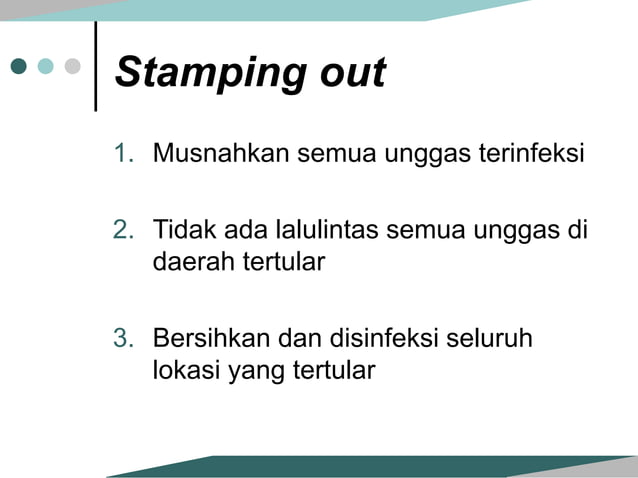 Stamping out

1. Musnahkan semua unggas terinfeksi

2. Tidak ada lalulintas semua unggas di daerah tertular

3. Bersihkan dan disinfeksi seluruh lokasi yang tertular